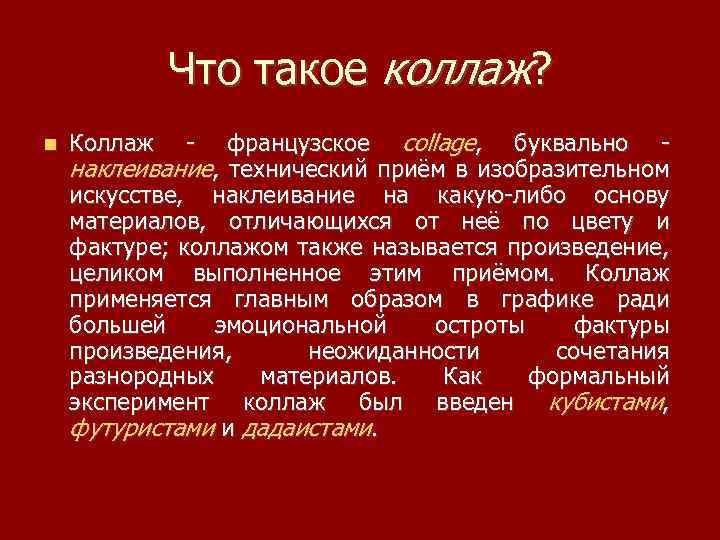 Что такое коллаж?

Коллаж - французское collage, буквально - наклеивание, технический приём в изобразительном искусстве, наклеивание на какую-либо основу материалов, отличающихся от неё по цвету и фактуре; коллажом также называется произведение, целиком выполненное этим приёмом. Коллаж применяется главным образом в графике ради большей эмоциональной остроты фактуры произведения, неожиданности сочетания разнородных материалов. Как формальный эксперимент коллаж был введен кубистами, футуристами и дадаистами.